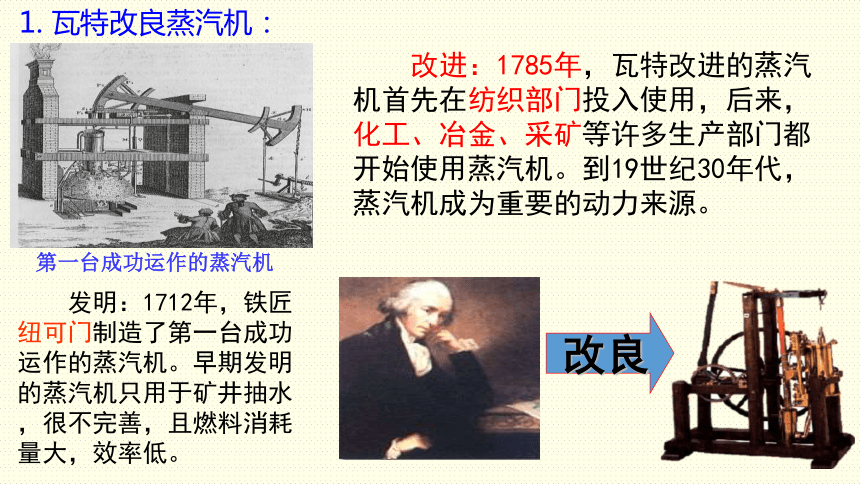 1. 瓦特改良蒸汽机：

改进：1785年，瓦特改进的蒸汽机首先在纺织部门投入使用，后来，化工、冶金、采矿等许多生产部门都开始使用蒸汽机。到19世纪30年代，蒸汽机成为重要的动力来源。

第一台成功运作的蒸汽机

发明：1712年，铁匠纽可门制造了第一台成功运作的蒸汽机。早期发明的蒸汽机只用于矿井抽水，很不完善，且燃料消耗量大，效率低。

改良